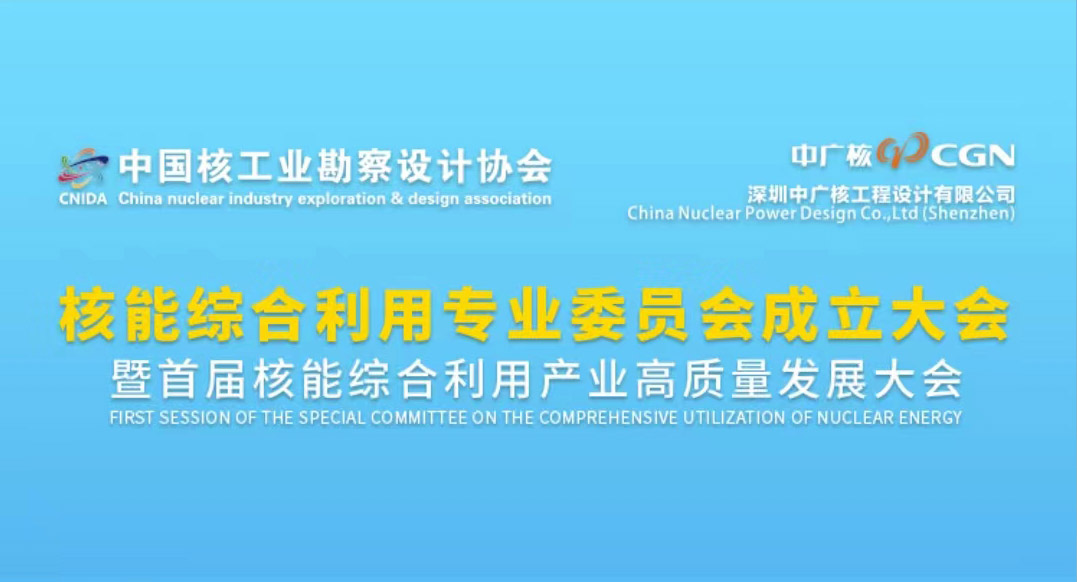 中国核工业勘察设计协会
CNIDA China nuclear industry exploration & design association

中广核 CGN
深圳中广核工程设计有限公司
China Nuclear Power Design Co.,Ltd (Shenzhen)

核能综合利用专业委员会成立大会
暨首届核能综合利用产业高质量发展大会
FIRST SESSION OF THE SPECIAL COMMITTEE ON THE COMPREHENSIVE UTILIZATION OF NUCLEAR ENERGY